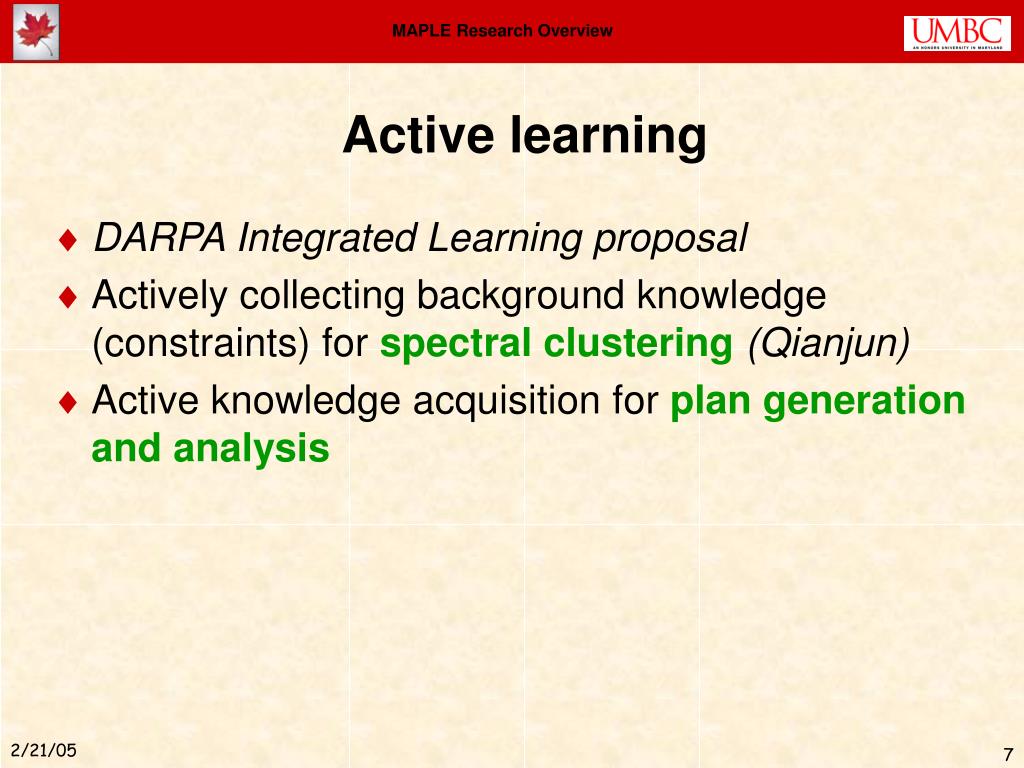 MAPLE Research Overview

UMBC
AN HONORS UNIVERSITY IN MARYLAND

Active learning

♦ DARPA Integrated Learning proposal
♦ Actively collecting background knowledge (constraints) for spectral clustering (Qianjun)
♦ Active knowledge acquisition for plan generation and analysis

2/21/05

7